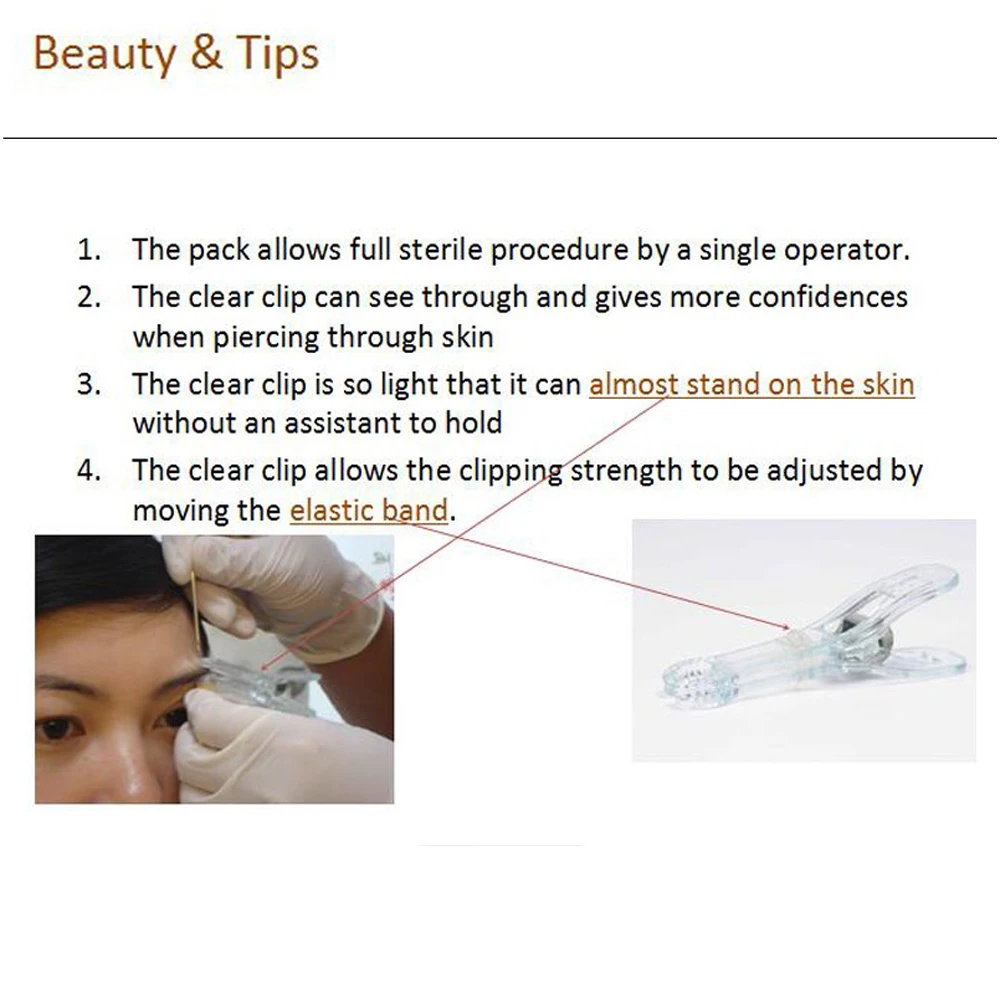 Beauty & Tips

1. The pack allows full sterile procedure by a single operator.
2. The clear clip can see through and gives more confidences when piercing through skin
3. The clear clip is so light that it can almost stand on the skin without an assistant to hold
4. The clear clip allows the clipping strength to be adjusted by moving the elastic band.